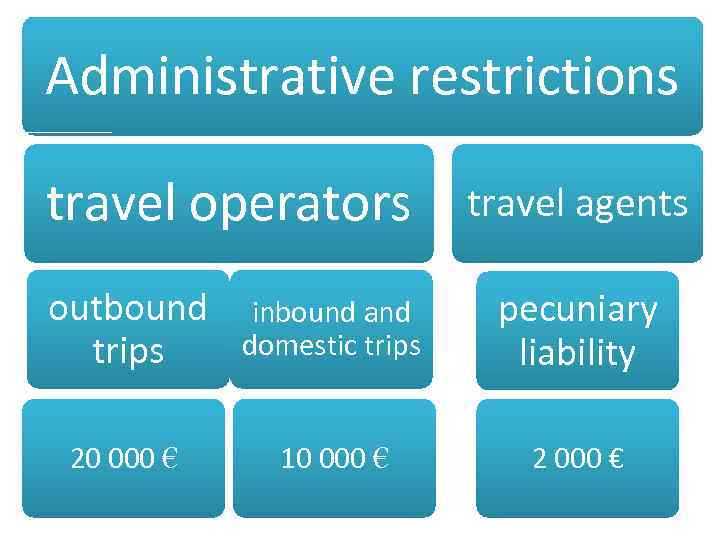 Administrative restrictions

travel operators

travel agents

outbound trips

inbound and domestic trips

pecuniary liability

20 000 €

10 000 €

2 000 €